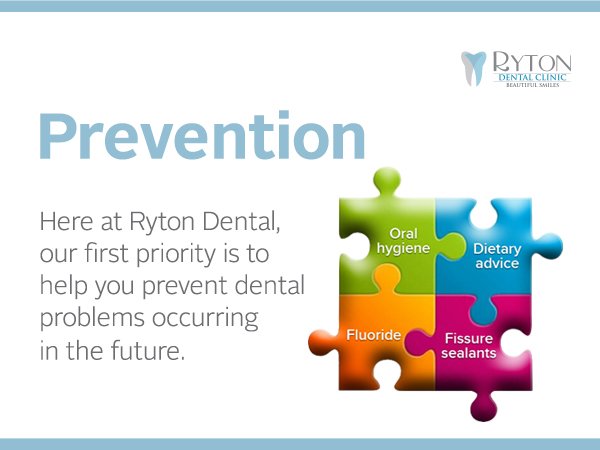 RYTON
DENTAL CLINIC
BEAUTIFUL SMILES

Prevention

Here at Ryton Dental, our first priority is to help you prevent dental problems occurring in the future.

Oral hygiene

Dietary advice

Fluoride

Fissure sealants